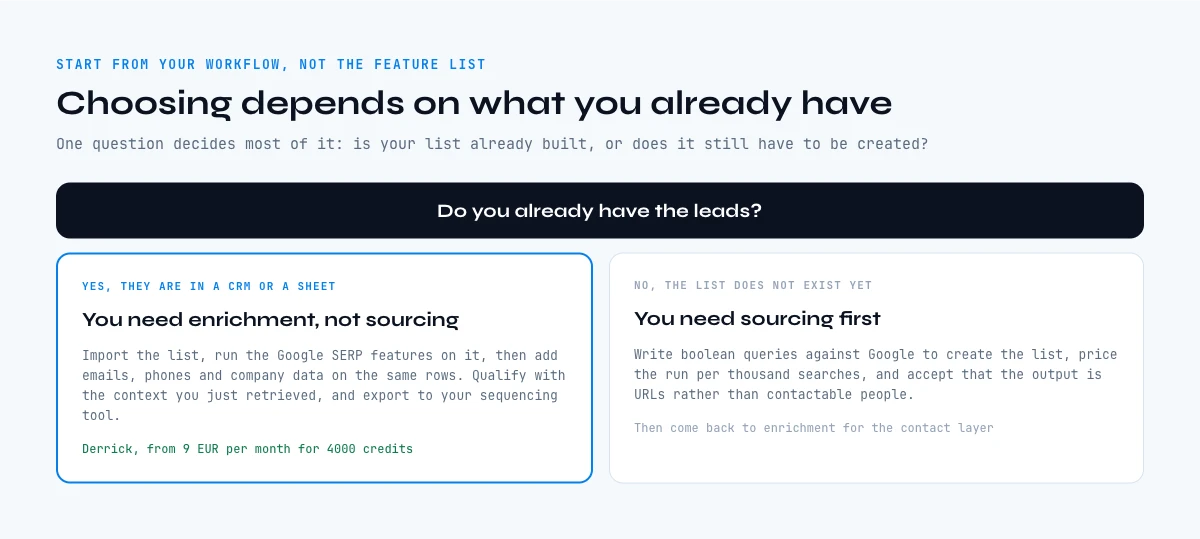 START FROM YOUR WORKFLOW, NOT THE FEATURE LIST

Choosing depends on what you already have

One question decides most of it: is your list already built, or does it still have to be created?

Do you already have the leads?

YES, THEY ARE IN A CRM OR A SHEET

You need enrichment, not sourcing

Import the list, run the Google SERP features on it, then add emails, phones and company data on the same rows. Qualify with the context you just retrieved, and export to your sequencing tool.

Derrick, from 9 EUR per month for 4000 credits

NO, THE LIST DOES NOT EXIST YET

You need sourcing first

Write boolean queries against Google to create the list, price the run per thousand searches, and accept that the output is URLs rather than contactable people.

Then come back to enrichment for the contact layer